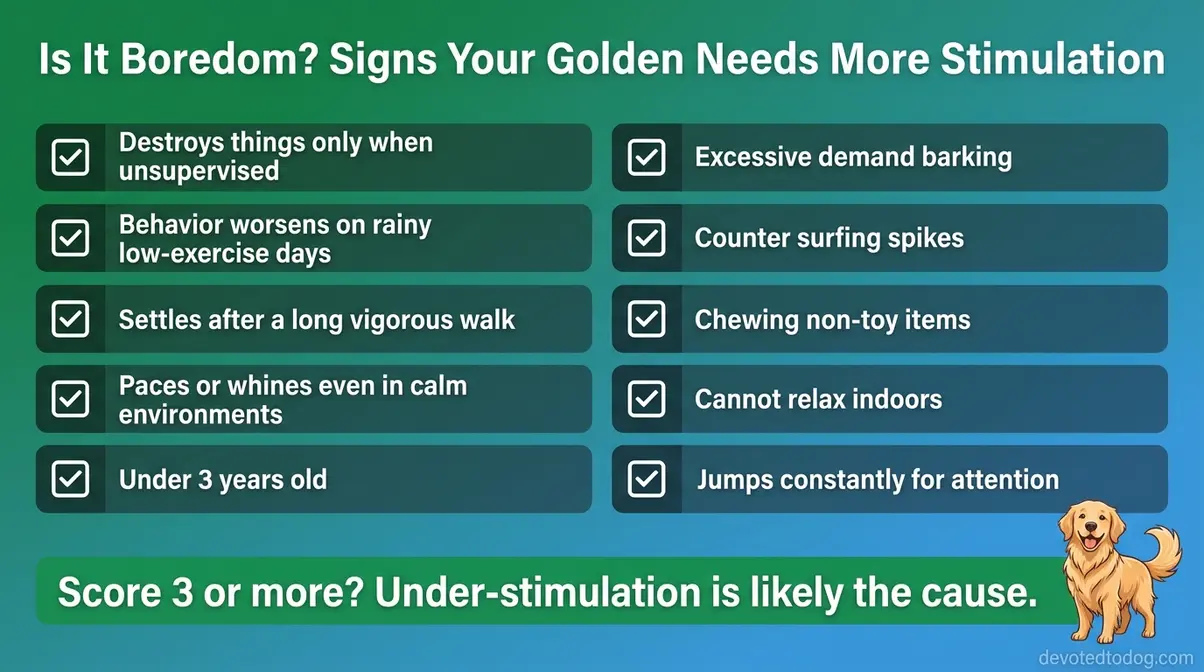 Is It Boredom? Signs Your Golden Needs More Stimulation

Destroys things only when unsupervised

Behavior worsens on rainy low-exercise days

Settles after a long vigorous walk

Paces or whines even in calm environments

Under 3 years old

Excessive demand barking

Counter surfing spikes

Chewing non-toy items

Cannot relax indoors

Jumps constantly for attention

Score 3 or more? Under-stimulation is likely the cause.

devotedtodog.com